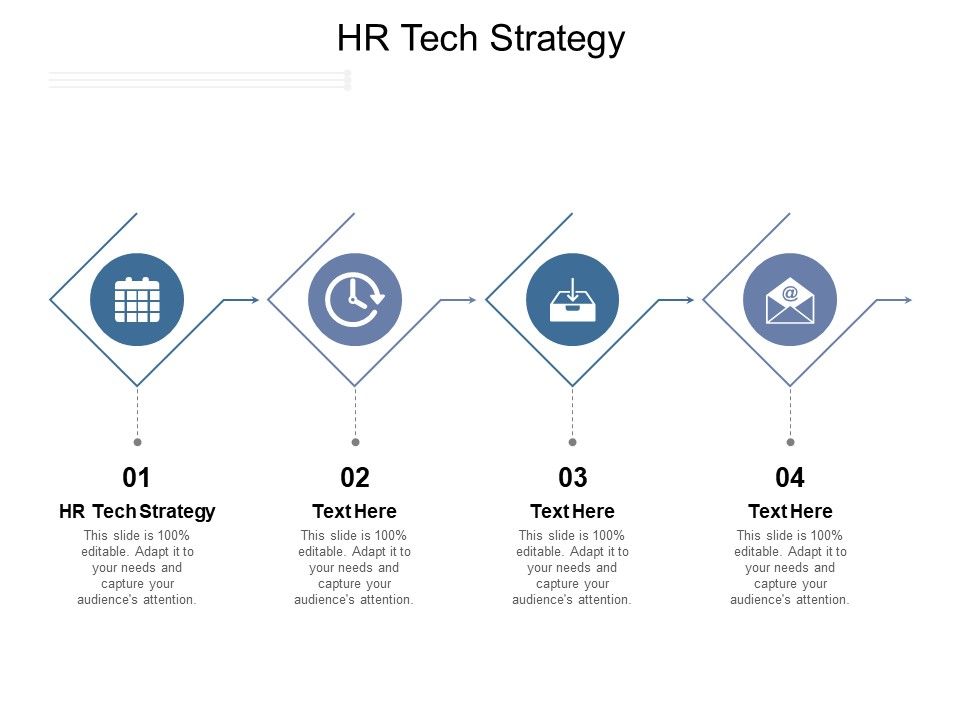 HR Tech Strategy

01

HR Tech Strategy

This slide is 100% editable. Adapt it to your needs and capture your audience's attention.

02

Text Here

This slide is 100% editable. Adapt it to your needs and capture your audience's attention.

03

Text Here

This slide is 100% editable. Adapt it to your needs and capture your audience's attention.

04

Text Here

This slide is 100% editable. Adapt it to your needs and capture your audience's attention.